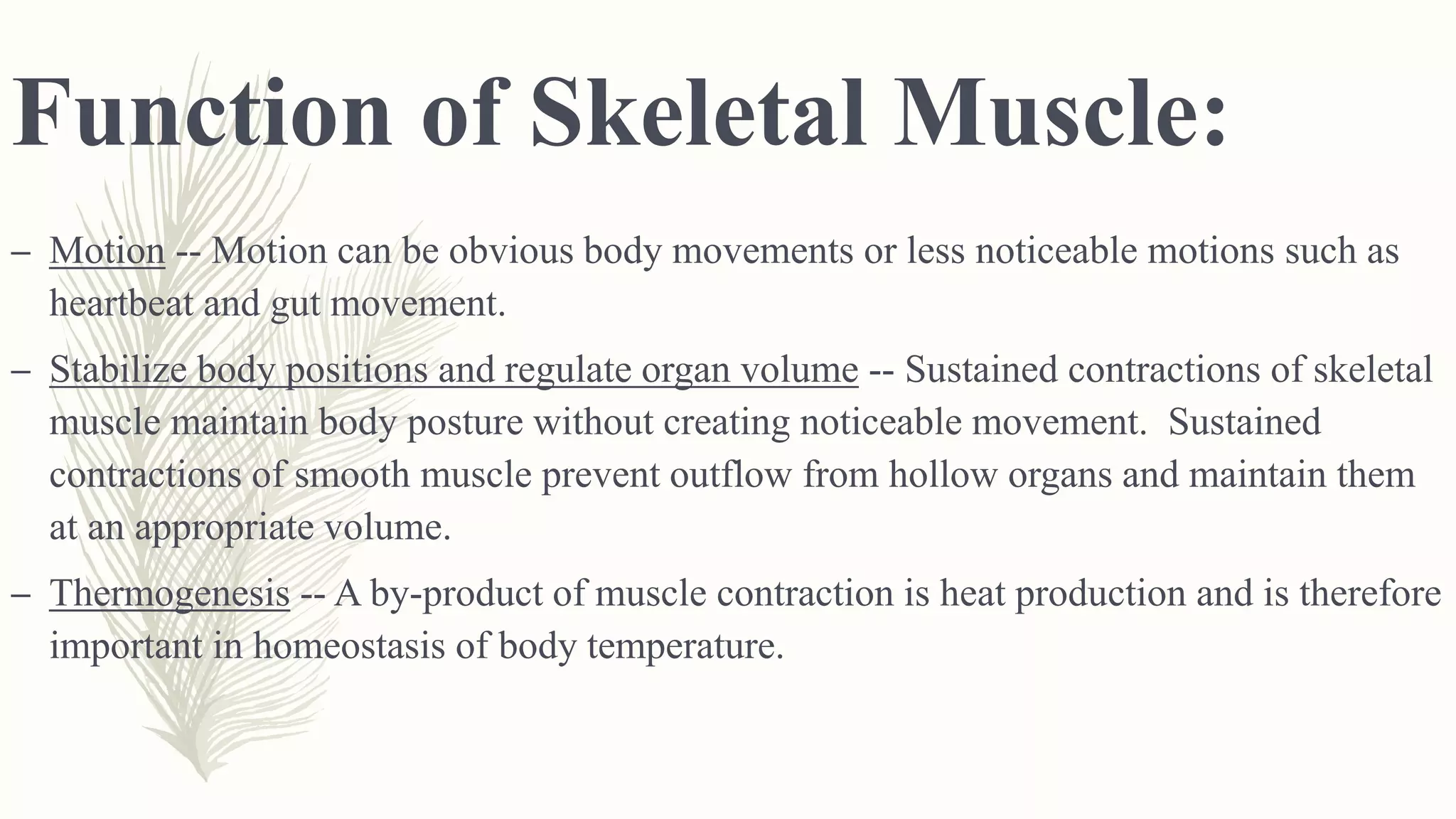 Function of Skeletal Muscle:

– Motion -- Motion can be obvious body movements or less noticeable motions such as heartbeat and gut movement.

– Stabilize body positions and regulate organ volume -- Sustained contractions of skeletal muscle maintain body posture without creating noticeable movement. Sustained contractions of smooth muscle prevent outflow from hollow organs and maintain them at an appropriate volume.

– Thermogenesis -- A by-product of muscle contraction is heat production and is therefore important in homeostasis of body temperature.